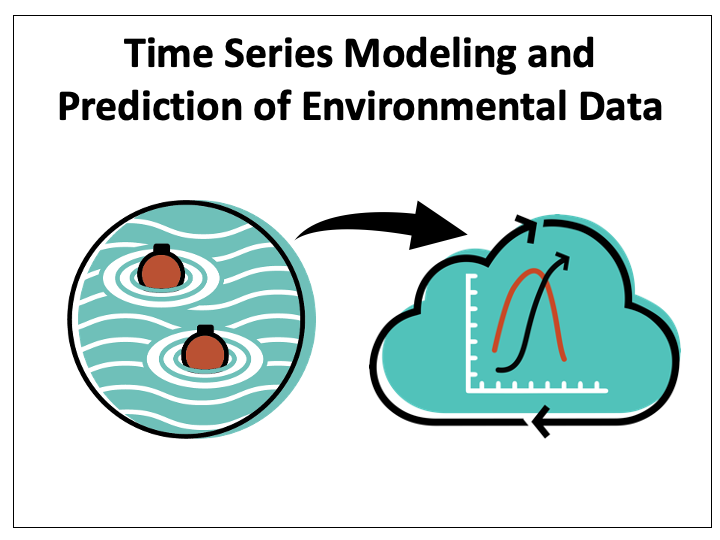 Time Series Modeling and Prediction of Environmental Data